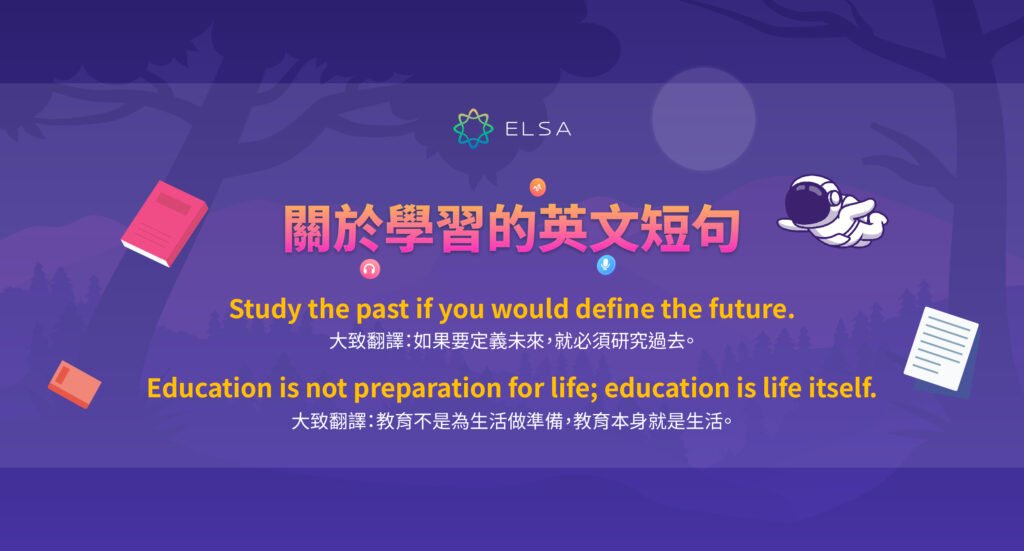 ELSA

關於學習的英文短句

Study the past if you would define the future.
大致翻譯：如果要定義未來，就必須研究過去。

Education is not preparation for life; education is life itself.
大致翻譯：教育不是為生活做準備，教育本身就是生活。